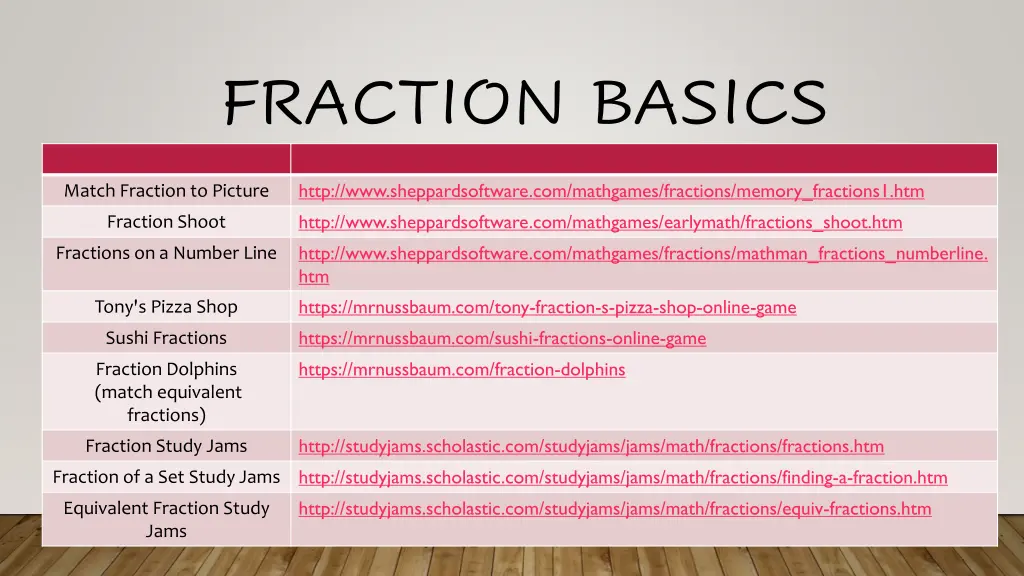 FRACTION BASICS

| | |
|---|---|
| Match Fraction to Picture | http://www.sheppardsoftware.com/mathgames/fractions/memory_fractions1.htm |
| Fraction Shoot | http://www.sheppardsoftware.com/mathgames/earlymath/fractions_shoot.htm |
| Fractions on a Number Line | http://www.sheppardsoftware.com/mathgames/fractions/mathman_fractions_numberline.htm |
| Tony's Pizza Shop | https://mrnussbaum.com/tony-fraction-s-pizza-shop-online-game |
| Sushi Fractions | https://mrnussbaum.com/sushi-fractions-online-game |
| Fraction Dolphins (match equivalent fractions) | https://mrnussbaum.com/fraction-dolphins |
| Fraction Study Jams | http://studyjams.scholastic.com/studyjams/jams/math/fractions/fractions.htm |
| Fraction of a Set Study Jams | http://studyjams.scholastic.com/studyjams/jams/math/fractions/finding-a-fraction.htm |
| Equivalent Fraction Study Jams | http://studyjams.scholastic.com/studyjams/jams/math/fractions/equiv-fractions.htm |